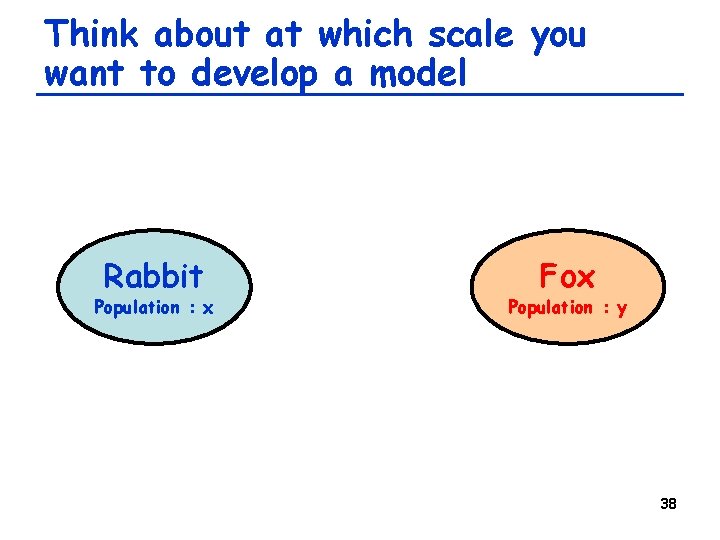 Think about at which scale you want to develop a model

Rabbit
Population : x

Fox
Population : y

38